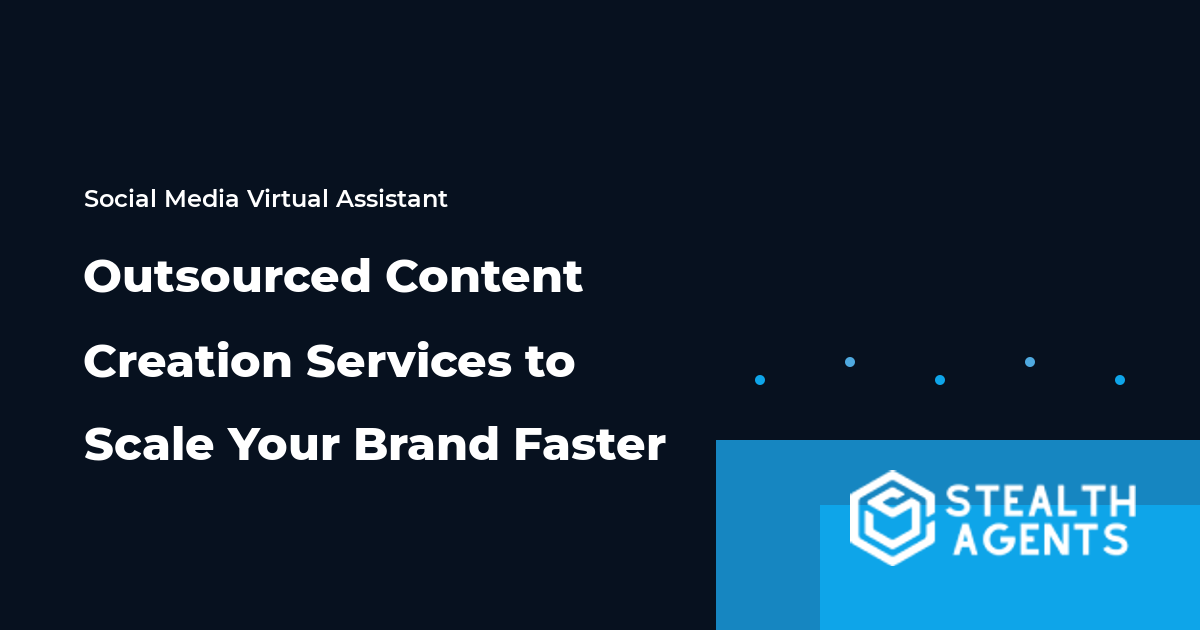 Social Media Virtual Assistant

Outsourced Content Creation Services to Scale Your Brand Faster

STEALTH AGENTS